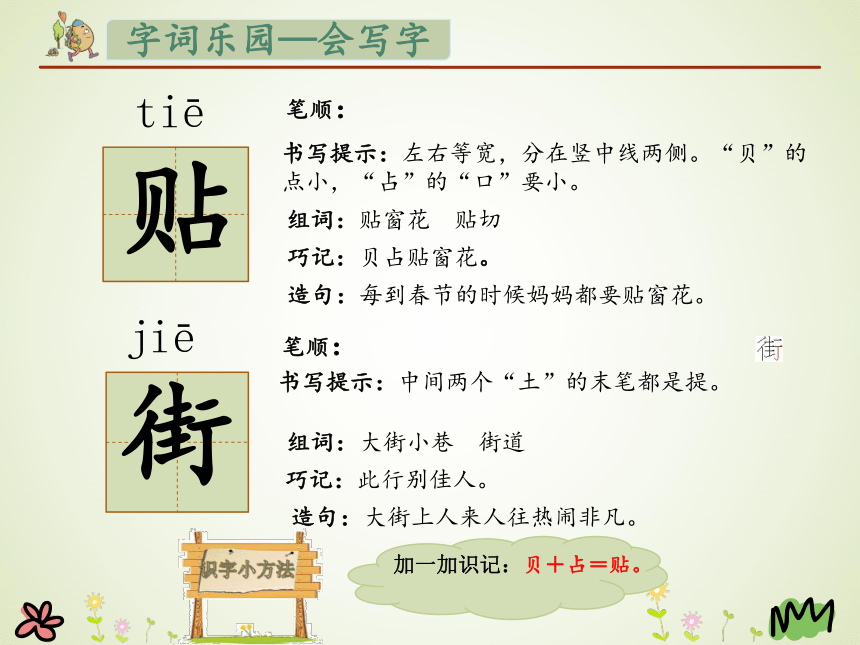 字词乐园—会写字

tiē

贴

笔顺：

书写提示：左右等宽，分在竖中线两侧。“贝”的点小，“占”的“口”要小。

组词：贴窗花　贴切

巧记：贝占贴窗花。

造句：每到春节的时候妈妈都要贴窗花。

jiē

街

笔顺：

街

书写提示：中间两个“土”的末笔都是提。

组词：大街小巷　街道

巧记：此行别佳人。

造句：大街上人来人往热闹非凡。

识字小方法

加一加识记：贝＋占＝贴。